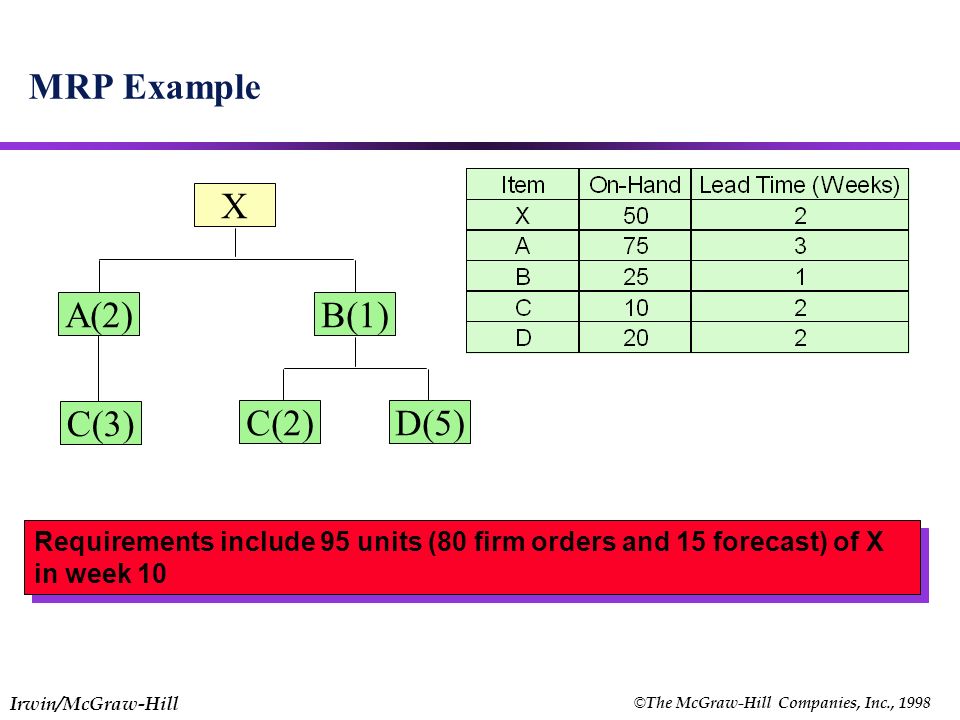 MRP Example

X

A(2)

B(1)

C(3)

C(2)

D(5)

| Item | On-Hand | Lead Time (Weeks) |
|---|---|---|
| X | 50 | 2 |
| A | 75 | 3 |
| B | 25 | 1 |
| C | 10 | 2 |
| D | 20 | 2 |

Requirements include 95 units (80 firm orders and 15 forecast) of X in week 10

Irwin/McGraw-Hill

©The McGraw-Hill Companies, Inc., 1998